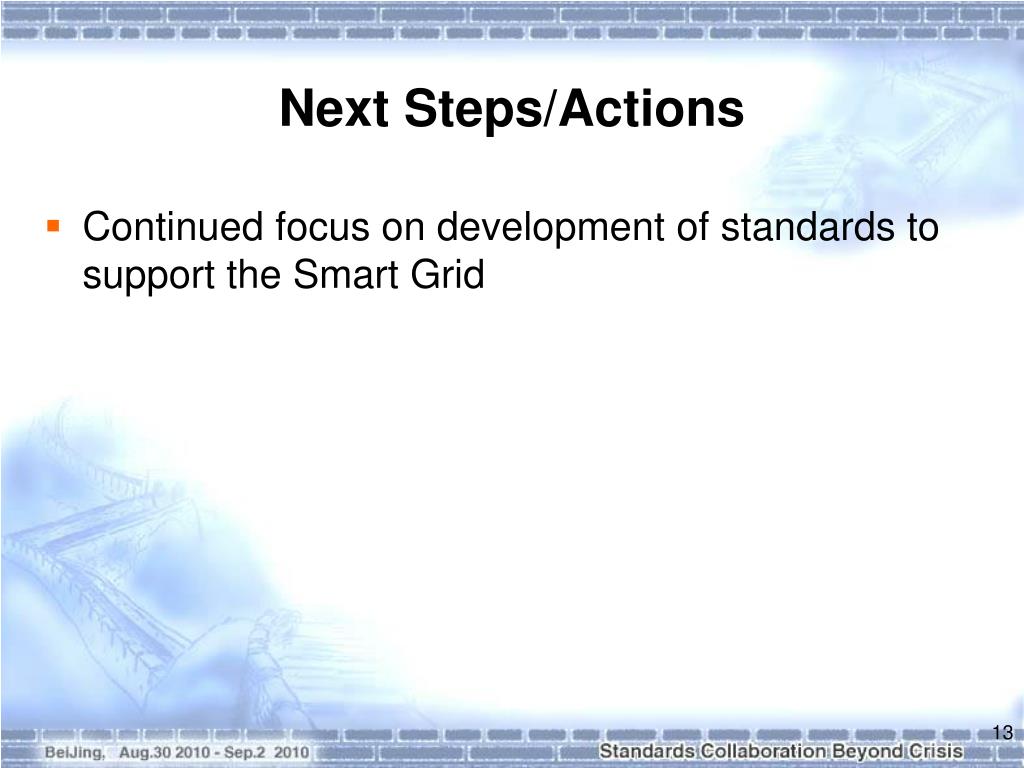 Next Steps/Actions

▪ Continued focus on development of standards to support the Smart Grid

13

BeiJing, Aug.30 2010 - Sep.2 2010

Standards Collaboration Beyond Crisis